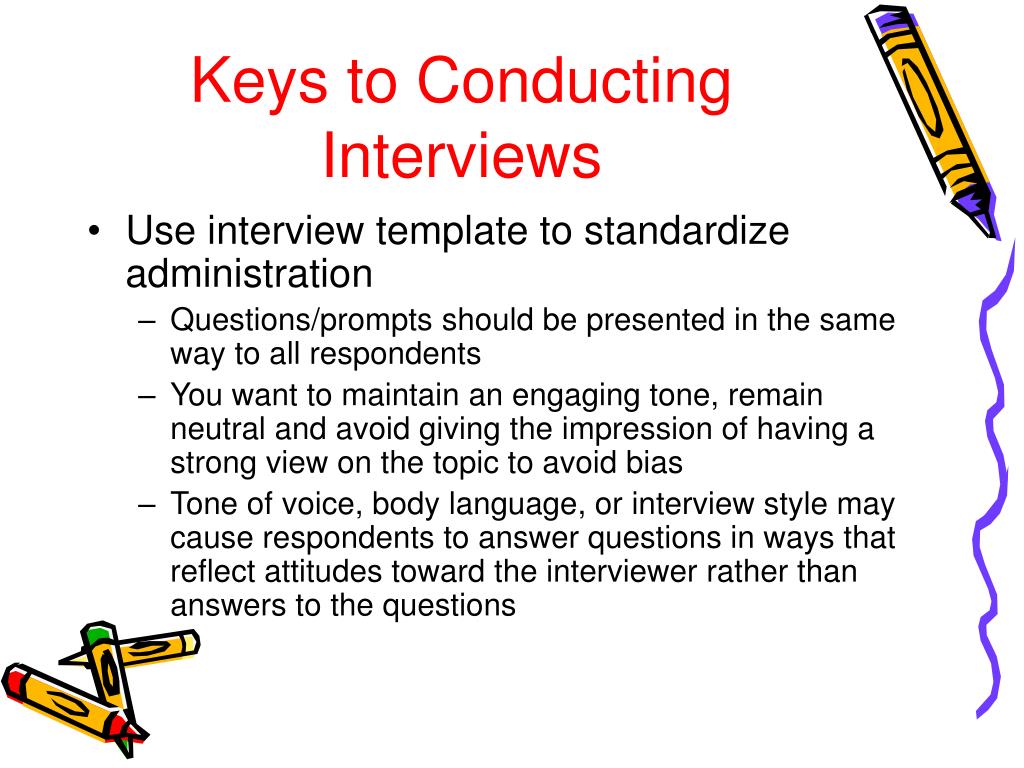 Keys to Conducting Interviews

• Use interview template to standardize administration
  – Questions/prompts should be presented in the same way to all respondents
  – You want to maintain an engaging tone, remain neutral and avoid giving the impression of having a strong view on the topic to avoid bias
  – Tone of voice, body language, or interview style may cause respondents to answer questions in ways that reflect attitudes toward the interviewer rather than answers to the questions